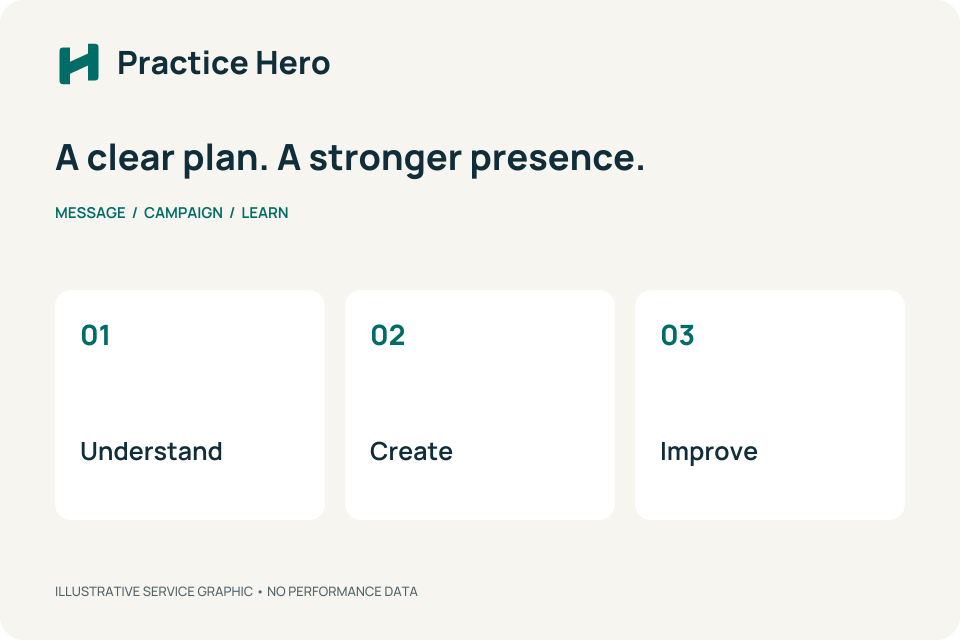 Practice Hero

A clear plan. A stronger presence.

MESSAGE / CAMPAIGN / LEARN

01

Understand

02

Create

03

Improve

ILLUSTRATIVE SERVICE GRAPHIC • NO PERFORMANCE DATA